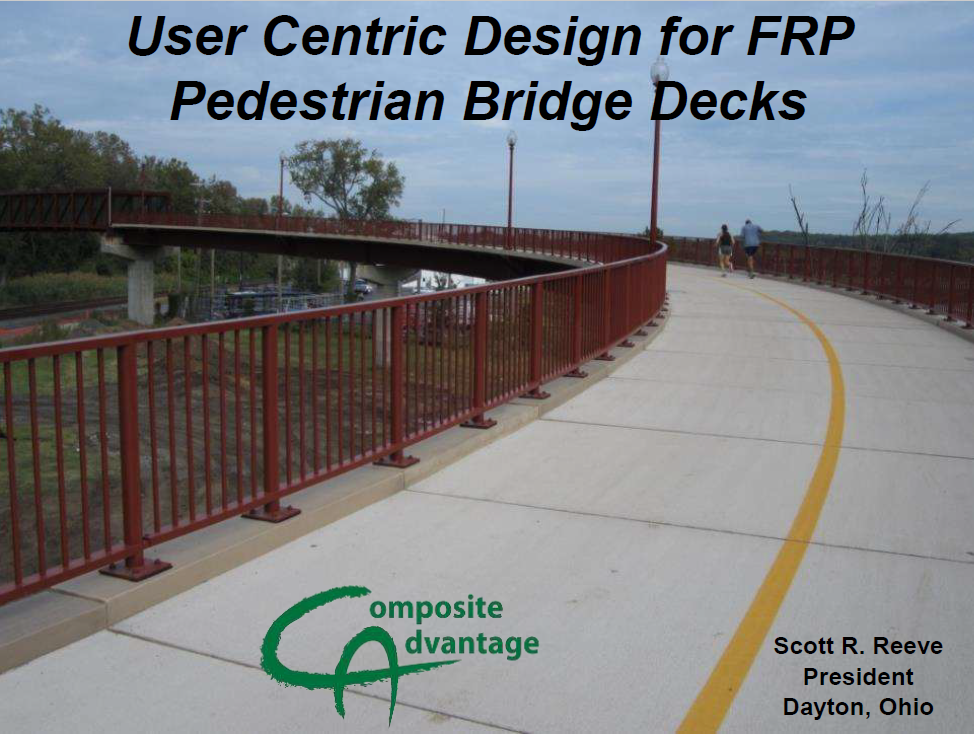 User Centric Design for FRP Pedestrian Bridge Decks

Composite Advantage

Scott R. Reeve
President
Dayton, Ohio